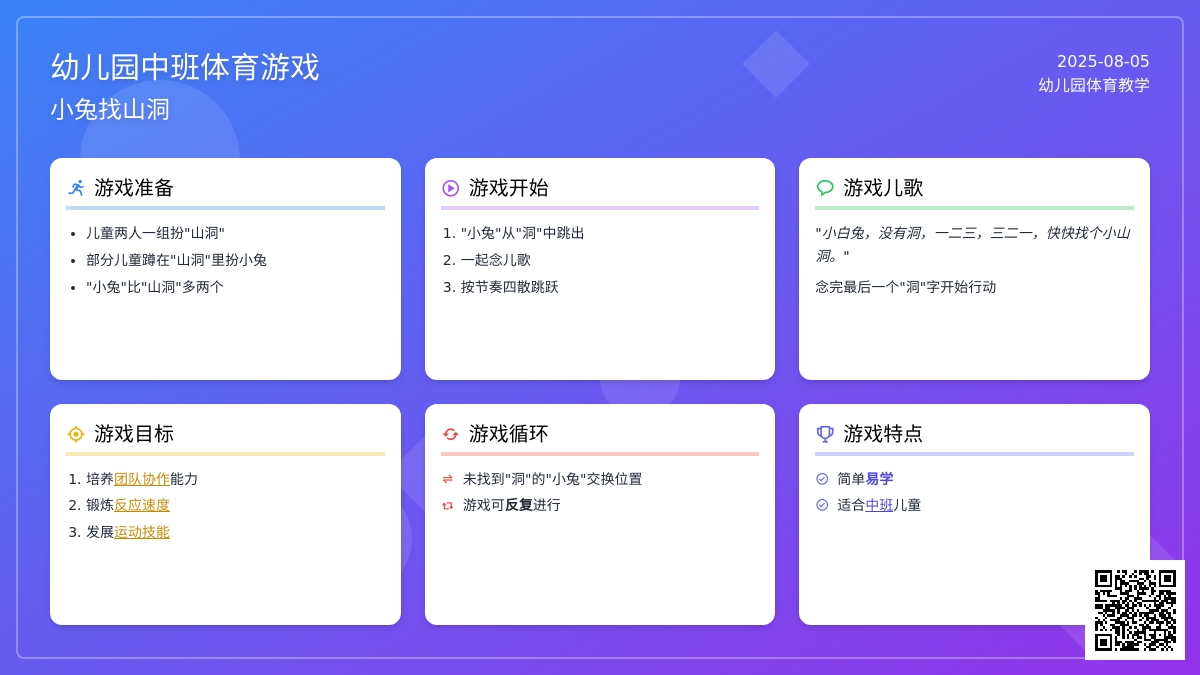 幼儿园中班体育游戏
小兔找山洞

2025-08-05
幼儿园体育教学

游戏准备
- 儿童两人一组扮"山洞"
- 部分儿童蹲在"山洞"里扮小兔
- "小兔"比"山洞"多两个

游戏开始
1. "小兔"从"洞"中跳出
2. 一起念儿歌
3. 按节奏四散跳跃

游戏儿歌
"小白兔，没有洞，一二三，三二一，快快找个小山洞。"
念完最后一个"洞"字开始行动

游戏目标
1. 培养团队协作能力
2. 锻炼反应速度
3. 发展运动技能

游戏循环
未找到"洞"的"小兔"交换位置
游戏可反复进行

游戏特点
简单易学
适合中班儿童